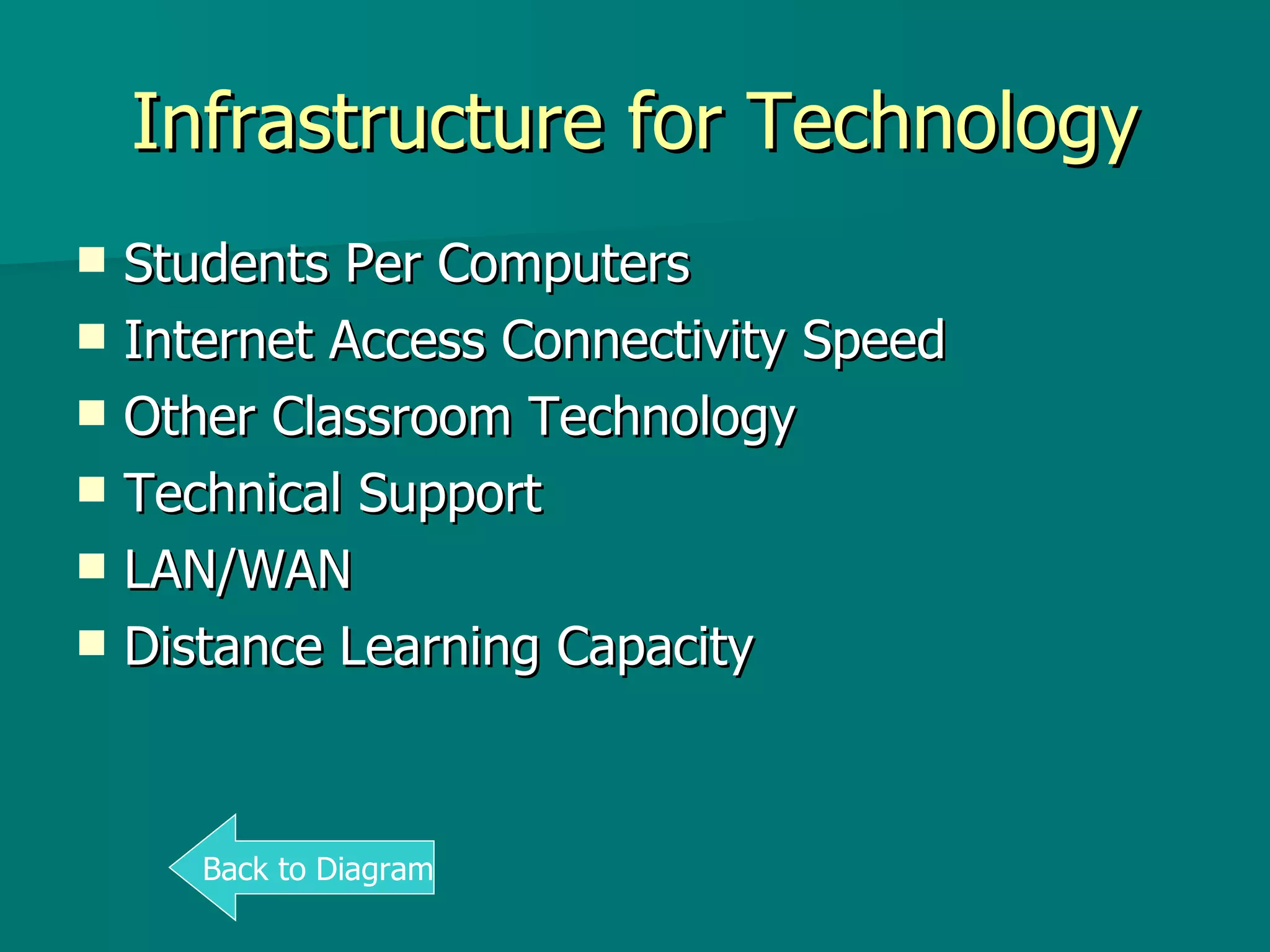 Infrastructure for Technology

- Students Per Computers
- Internet Access Connectivity Speed
- Other Classroom Technology
- Technical Support
- LAN/WAN
- Distance Learning Capacity

Back to Diagram